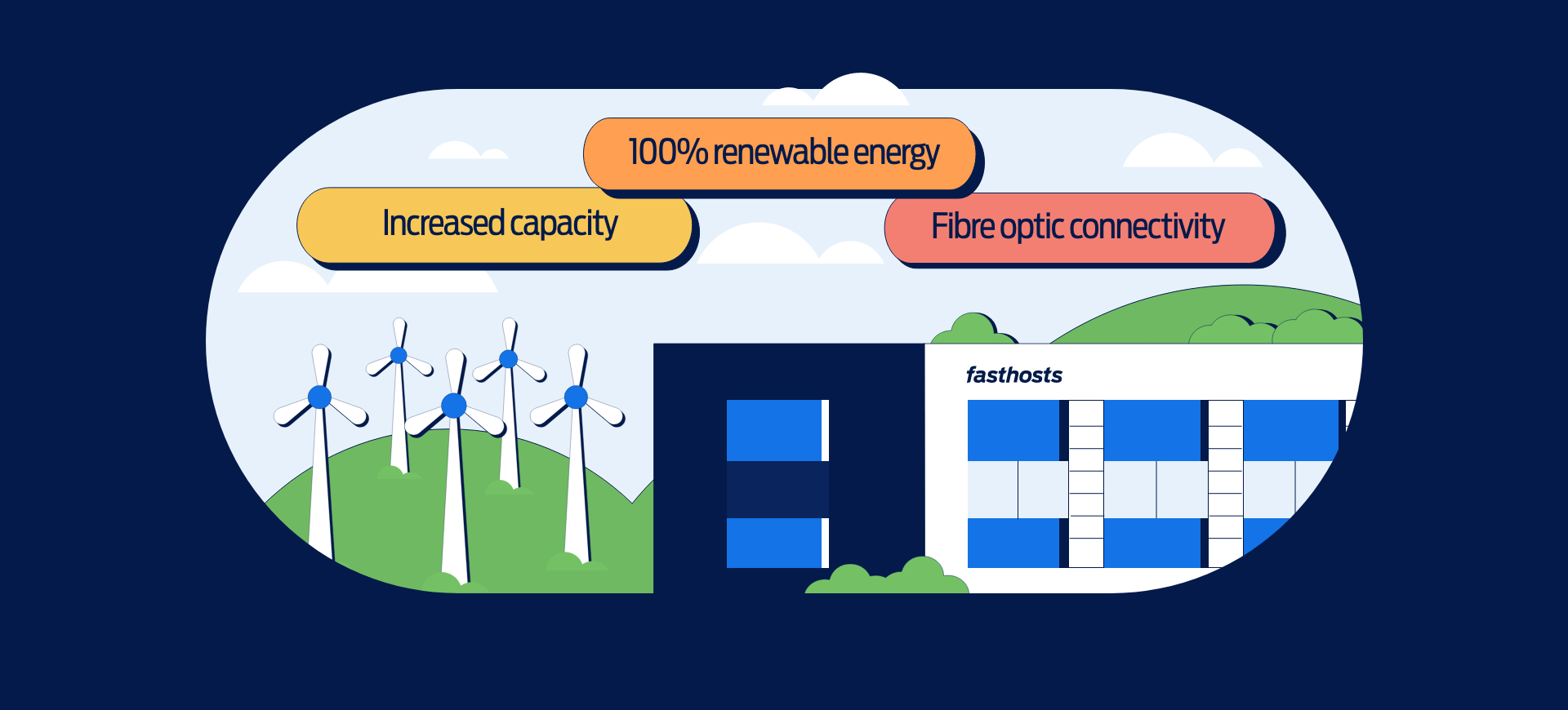 100% renewable energy

Increased capacity

Fibre optic connectivity

fasthosts